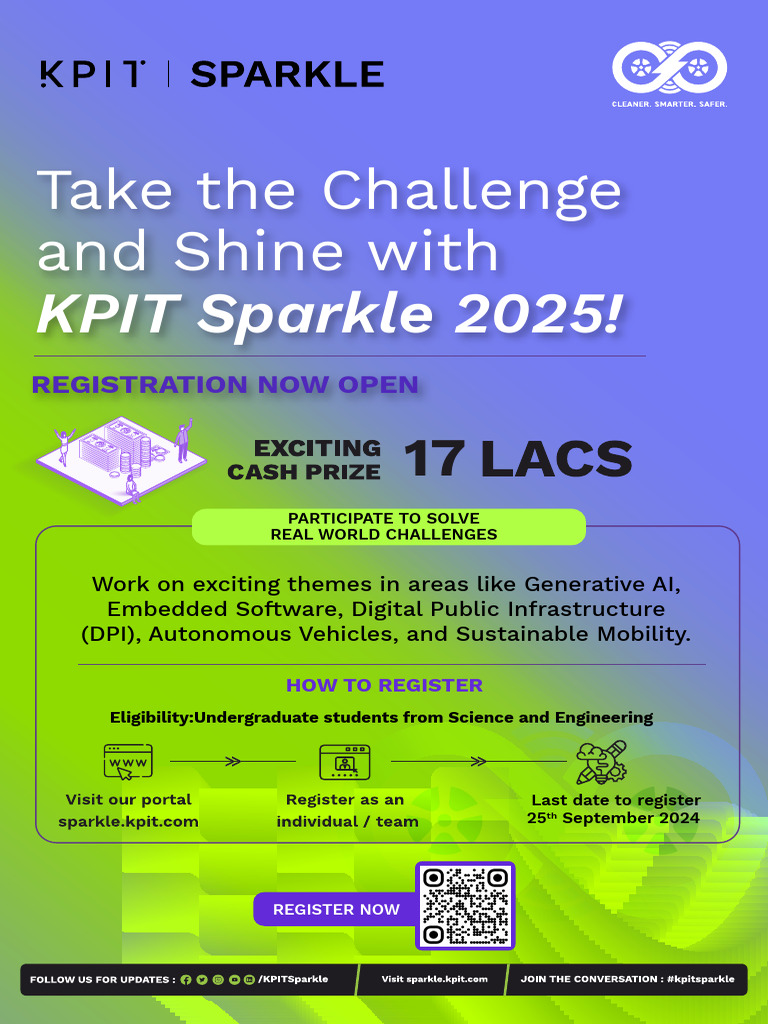 KPIT | SPARKLE

CLEANER. SMARTER. SAFER.

Take the Challenge and Shine with KPIT Sparkle 2025!

REGISTRATION NOW OPEN

EXCITING CASH PRIZE 17 LACS

PARTICIPATE TO SOLVE REAL WORLD CHALLENGES

Work on exciting themes in areas like Generative AI, Embedded Software, Digital Public Infrastructure (DPI), Autonomous Vehicles, and Sustainable Mobility.

HOW TO REGISTER

Eligibility:Undergraduate students from Science and Engineering

WWW

Visit our portal sparkle.kpit.com

Register as an individual / team

Last date to register 25$^{th}$ September 2024

REGISTER NOW

FOLLOW US FOR UPDATES : /KPITSparkle

Visit sparkle.kpit.com

JOIN THE CONVERSATION : #kpitsparkle